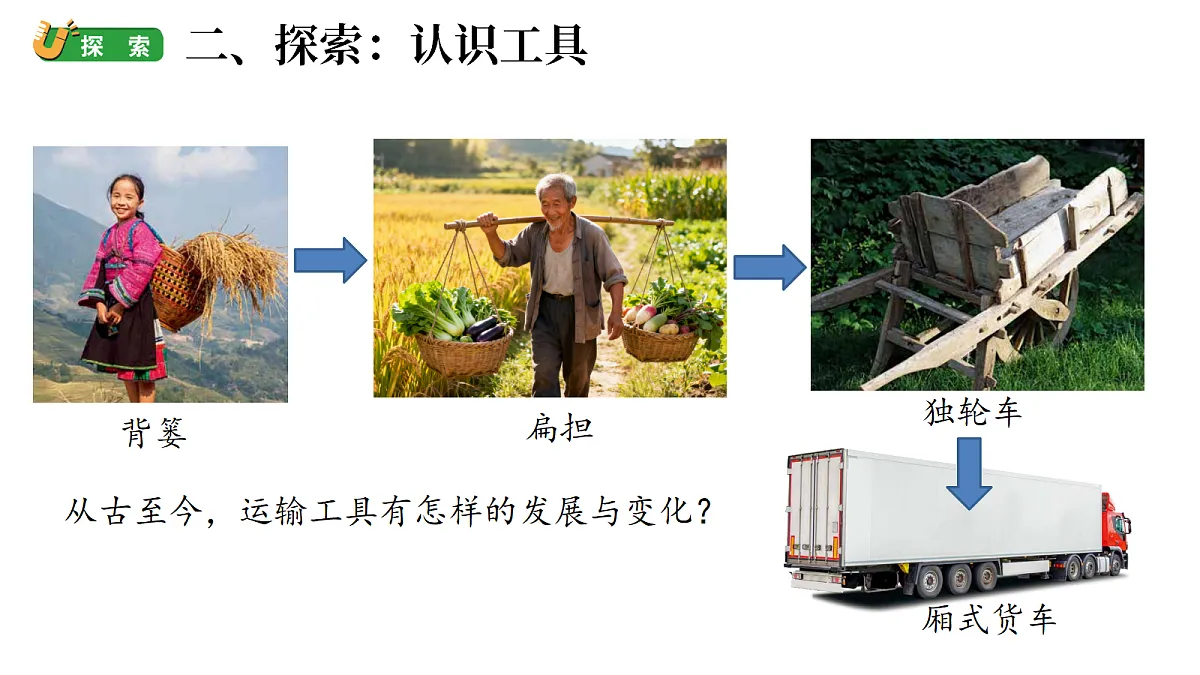 探索 二、探索：认识工具

背篓

扁担

独轮车

从古至今，运输工具有怎样的发展与变化？

厢式货车